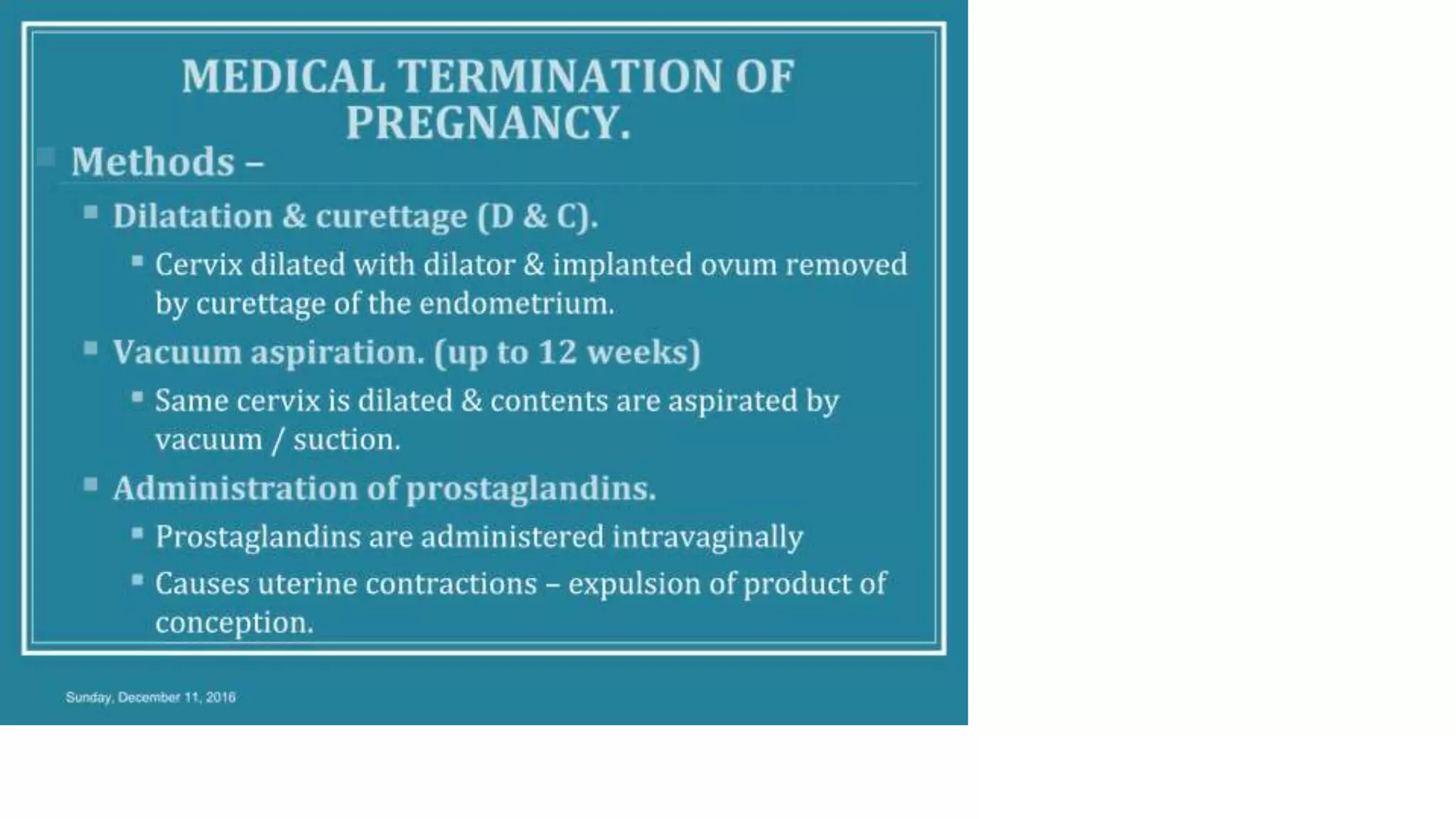 MEDICAL TERMINATION OF PREGNANCY.

Methods –

Dilatation & curettage (D & C).

Cervix dilated with dilator & implanted ovum removed by curettage of the endometrium.

Vacuum aspiration. (up to 12 weeks)

Same cervix is dilated & contents are aspirated by vacuum / suction.

Administration of prostaglandins.

Prostaglandins are administered intravaginally

Causes uterine contractions – expulsion of product of conception.

Sunday, December 11, 2016